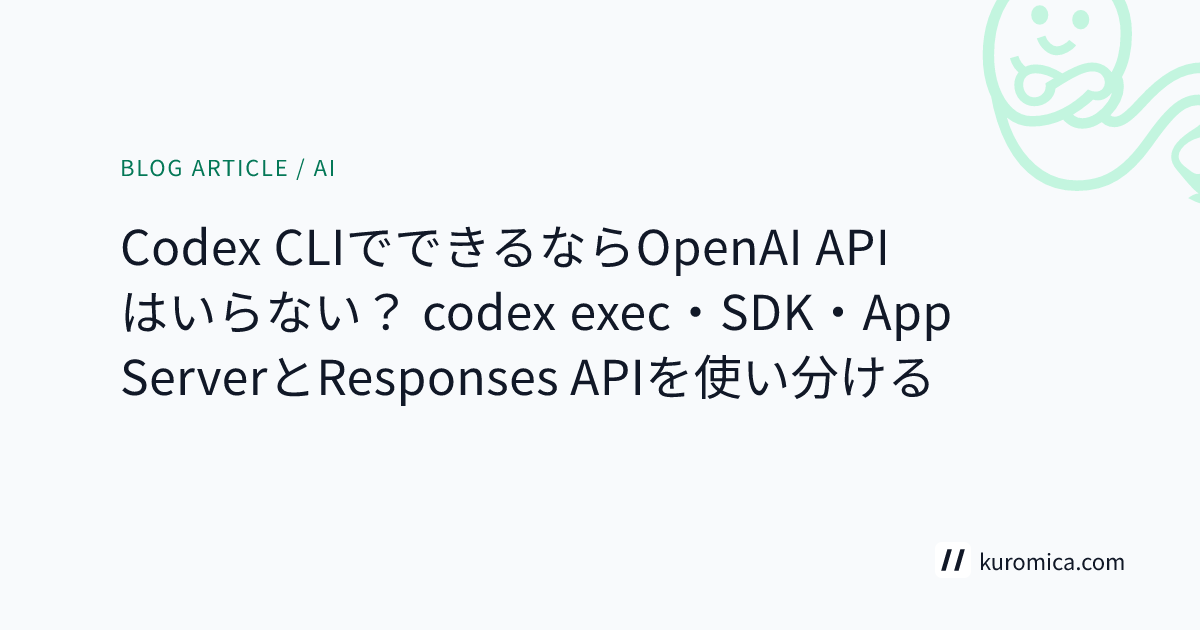 BLOG ARTICLE / AI

Codex CLIでできるならOpenAI APIはいらない？ codex exec・SDK・App ServerとResponses APIを使い分ける

// kuromica.com